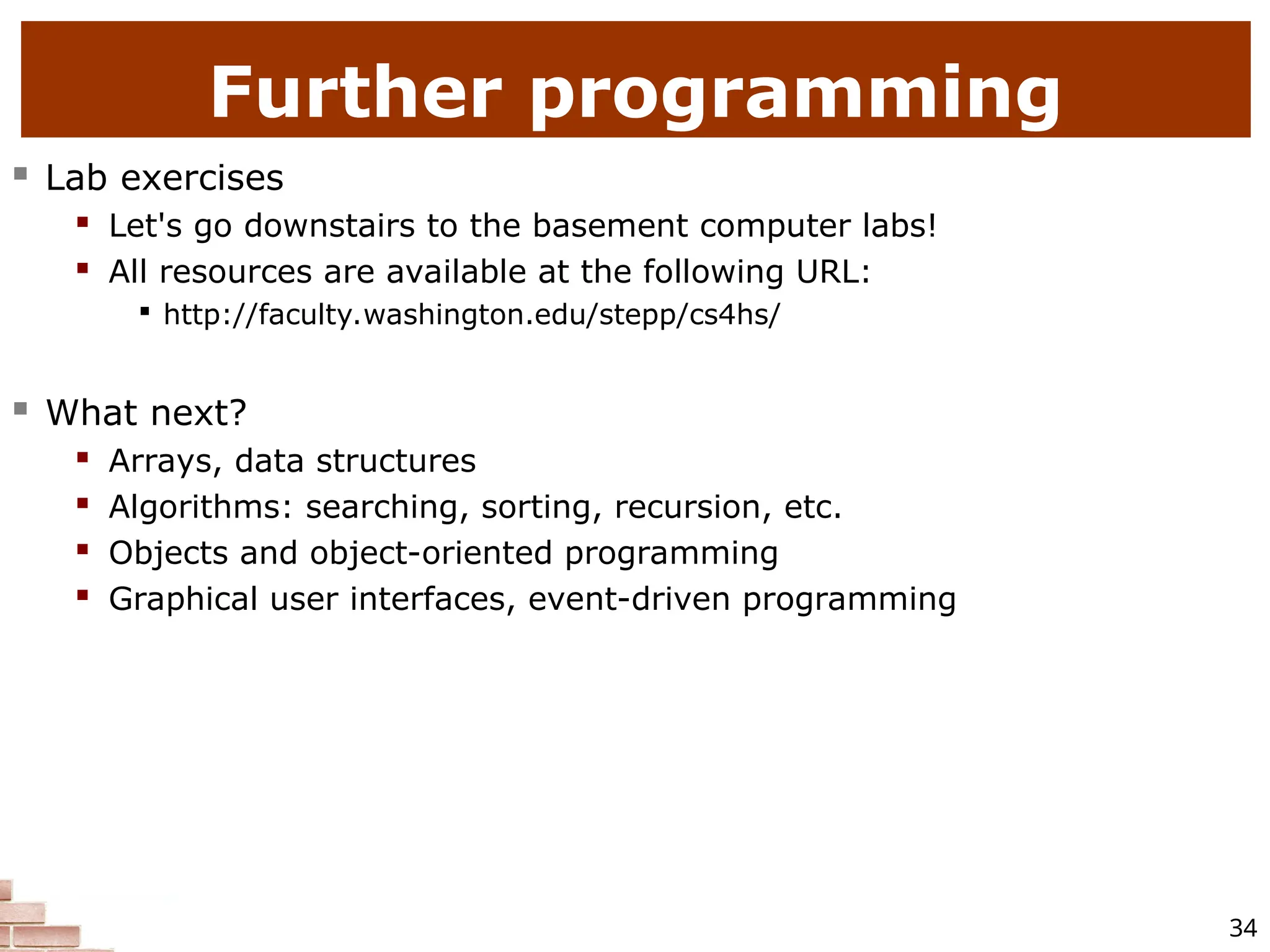 Further programming

Lab exercises

Let's go downstairs to the basement computer labs!

All resources are available at the following URL:

http://faculty.washington.edu/stepp/cs4hs/

What next?

Arrays, data structures

Algorithms: searching, sorting, recursion, etc.

Objects and object-oriented programming

Graphical user interfaces, event-driven programming

34